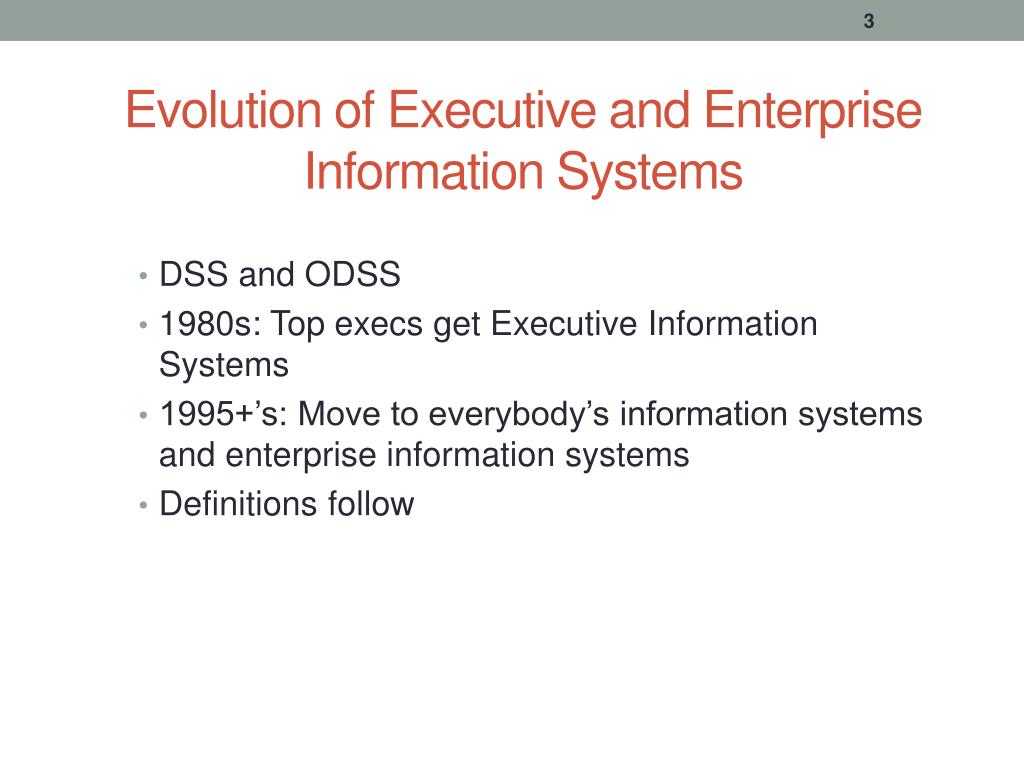 3

Evolution of Executive and Enterprise Information Systems

• DSS and ODSS
• 1980s: Top execs get Executive Information Systems
• 1995+’s: Move to everybody’s information systems and enterprise information systems
• Definitions follow